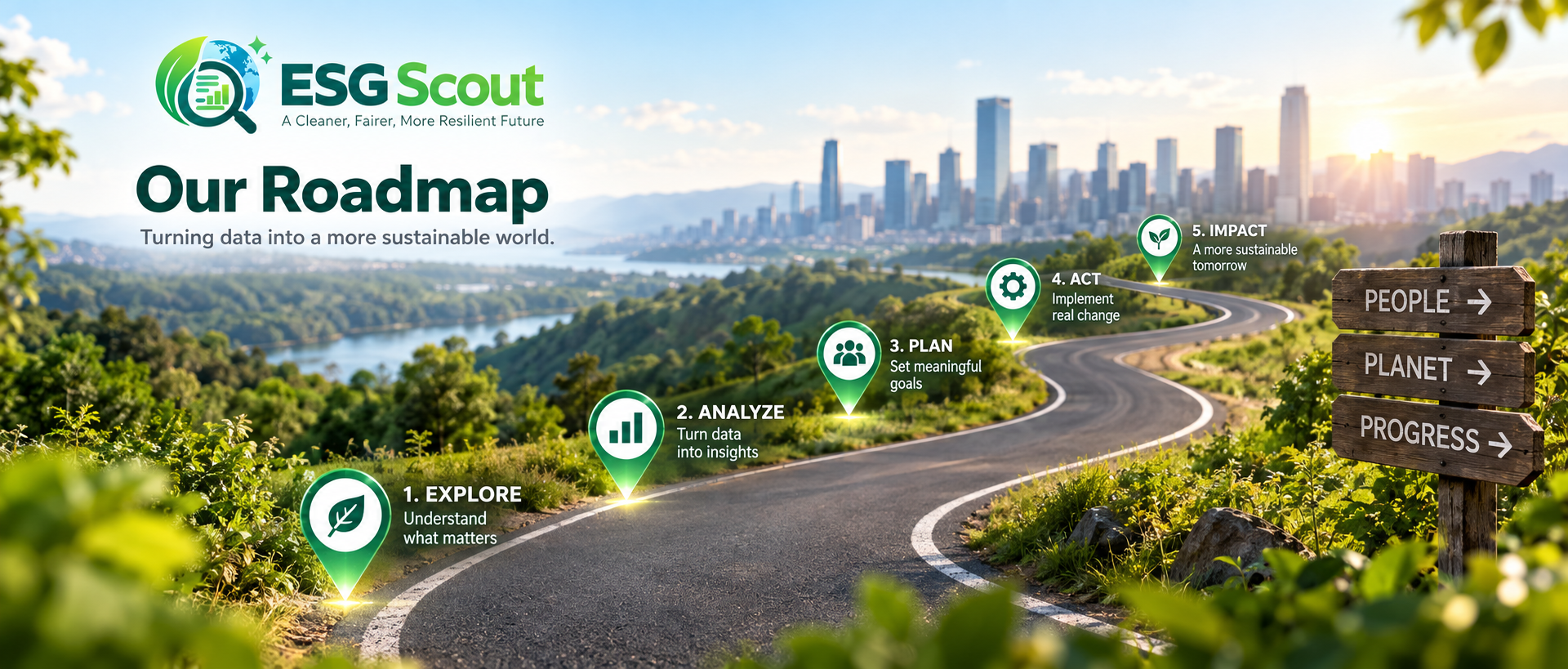 ESG Scout
A Cleaner, Fairer, More Resilient Future

Our Roadmap
Turning data into a more sustainable world.

1. EXPLORE
Understand what matters

2. ANALYZE
Turn data into insights

3. PLAN
Set meaningful goals

4. ACT
Implement real change

5. IMPACT
A more sustainable tomorrow

PEOPLE →
PLANET →
PROGRESS →